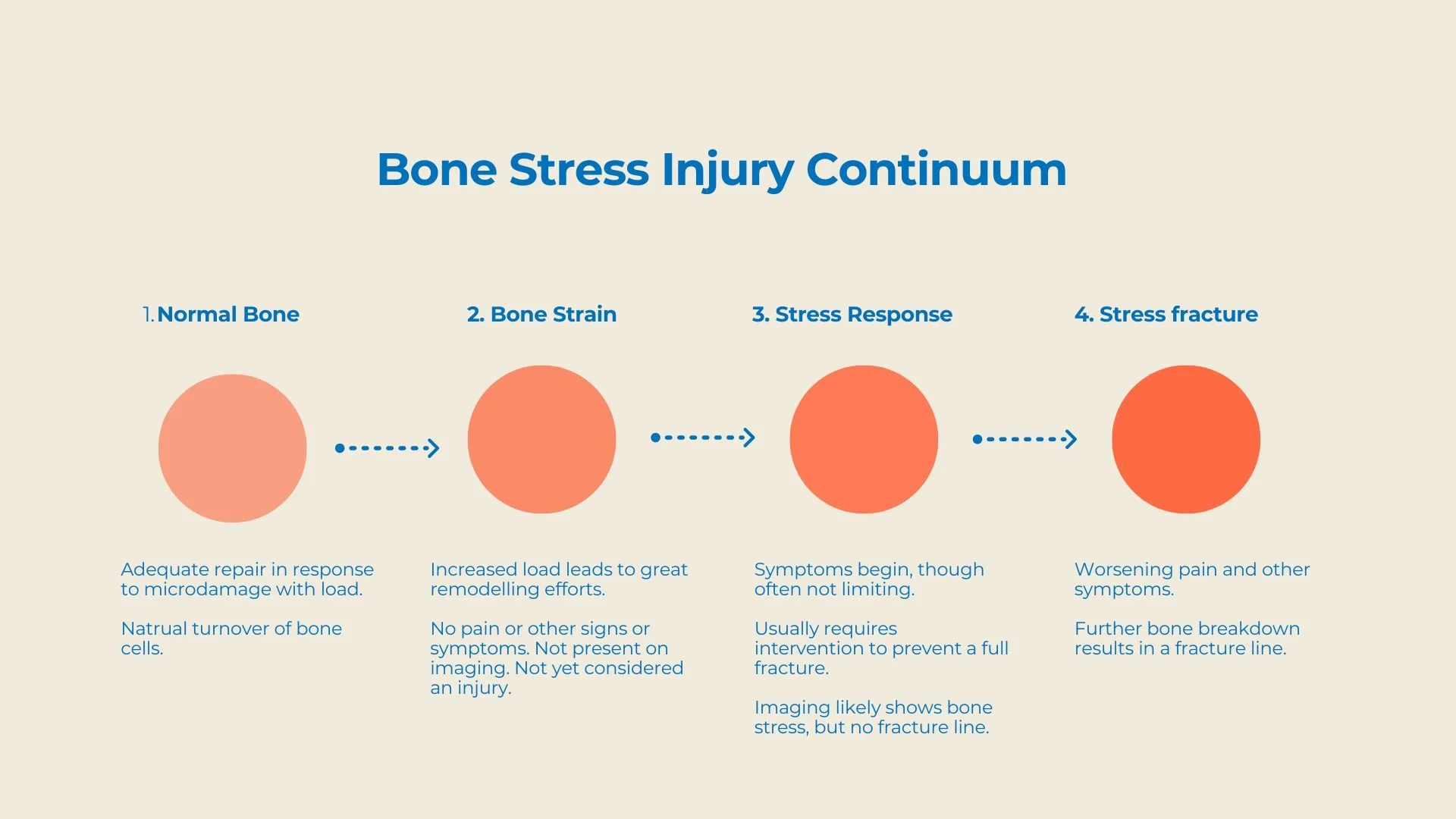 Bone Stress Injury Continuum

1. Normal Bone

Adequate repair in response to microdamage with load.

Natrual turnover of bone cells.

2. Bone Strain

Increased load leads to great remodelling efforts.

No pain or other signs or symptoms. Not present on imaging. Not yet considered an injury.

3. Stress Response

Symptoms begin, though often not limiting.

Usually requires intervention to prevent a full fracture.

Imaging likely shows bone stress, but no fracture line.

4. Stress fracture

Worsening pain and other symptoms.

Further bone breakdown results in a fracture line.